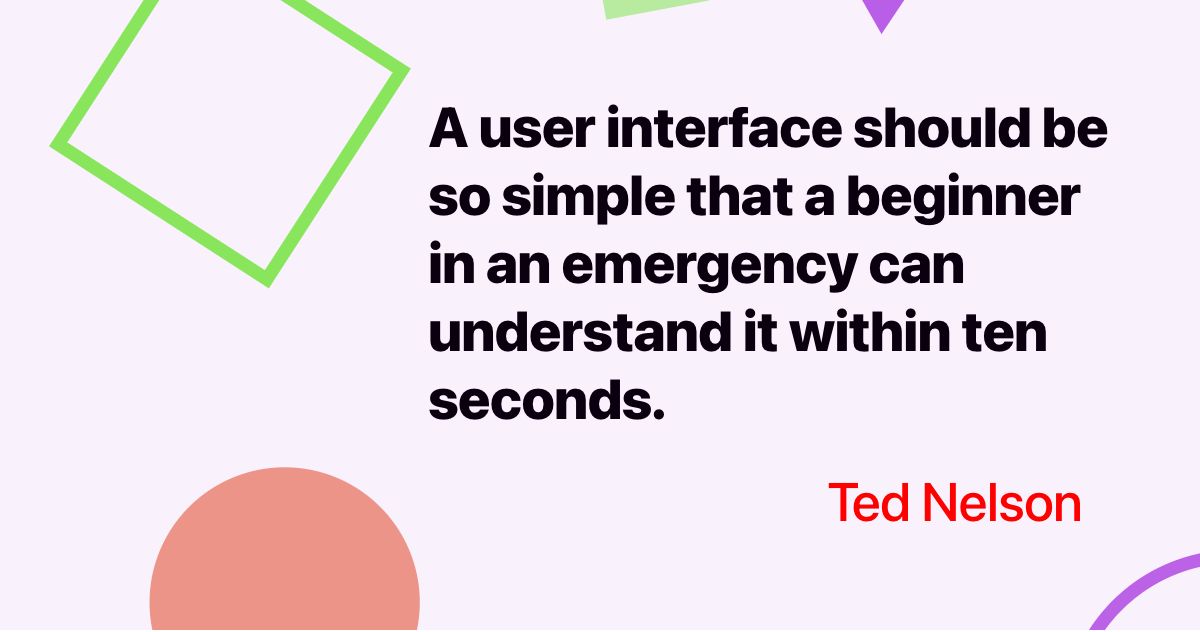 A user interface should be so simple that a beginner in an emergency can understand it within ten seconds.

Ted Nelson